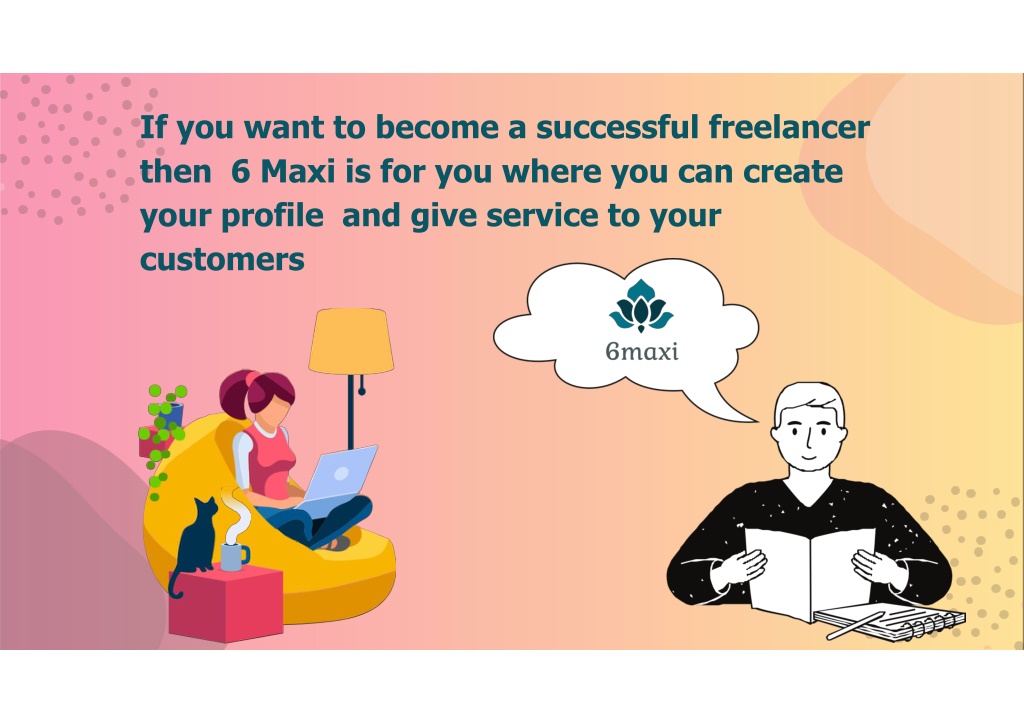 If you want to become a successful freelancer then 6 Maxi is for you where you can create your profile and give service to your customers

6maxi